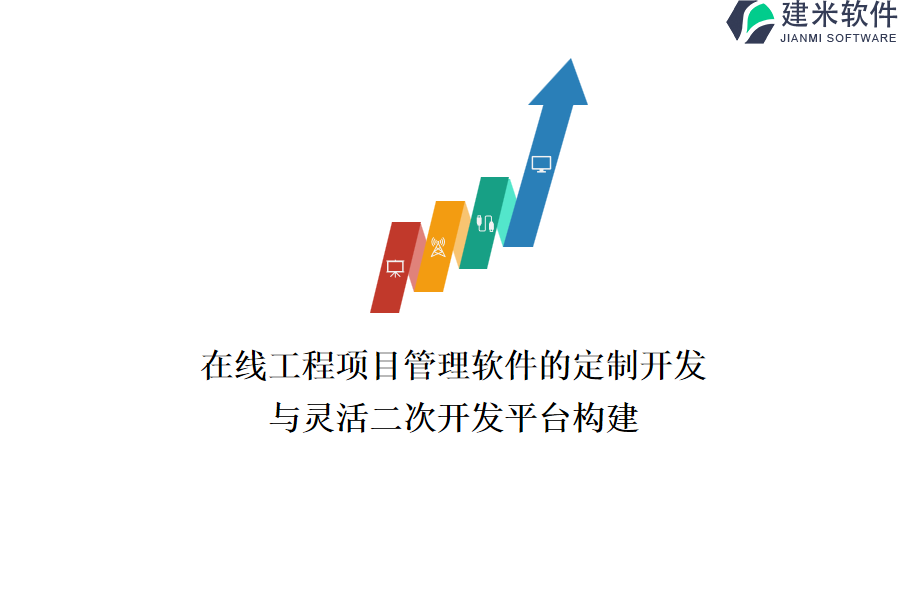 建米软件
JIANMI SOFTWARE

在线工程项目管理软件的定制开发与灵活二次开发平台构建